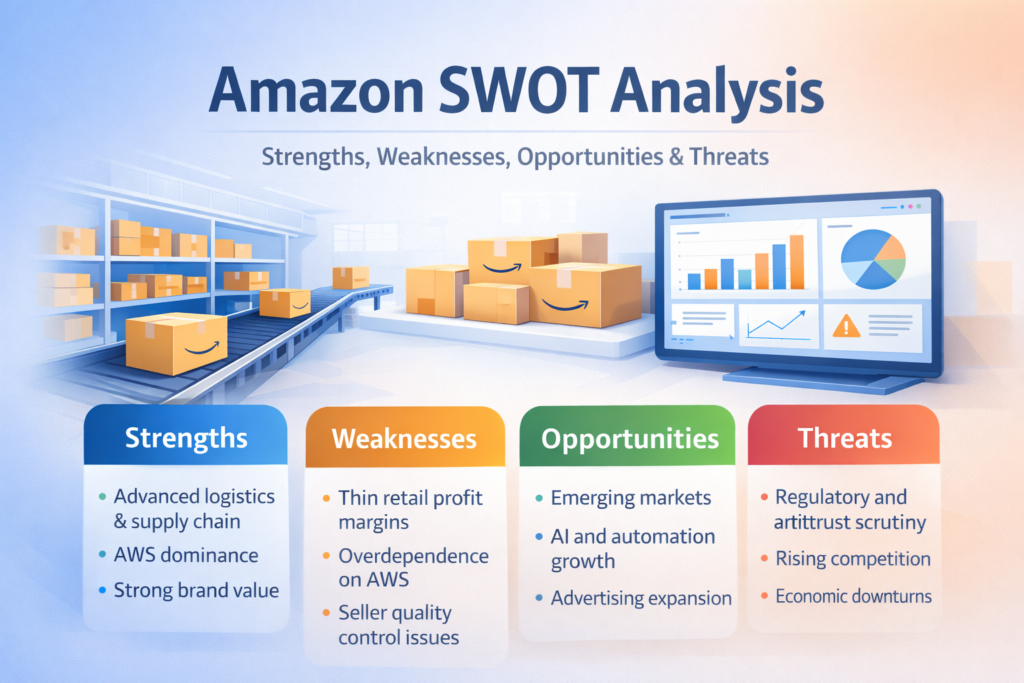 Amazon SWOT Analysis

Strengths, Weaknesses, Opportunities & Threats

Strengths

- Advanced logistics & supply chain
- AWS dominance
- Strong brand value

Weaknesses

- Thin retail profit margins
- Overdependence on AWS
- Seller quality control issues

Opportunities

- Emerging markets
- AI and automation growth
- Advertising expansion

Threats

- Regulatory and artittrust scrutiny
- Rising competition
- Economic downturns